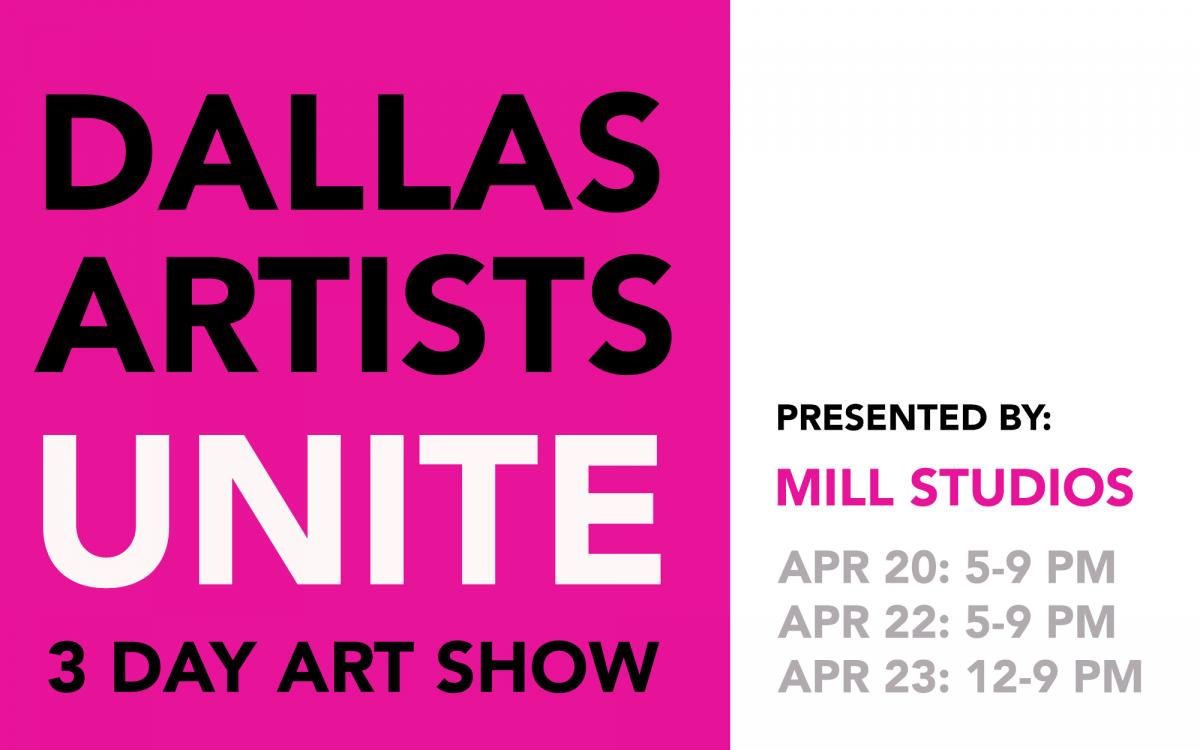 DALLAS
ARTISTS
UNITE
3 DAY ART SHOW

PRESENTED BY:
MILL STUDIOS
APR 20: 5-9 PM
APR 22: 5-9 PM
APR 23: 12-9 PM